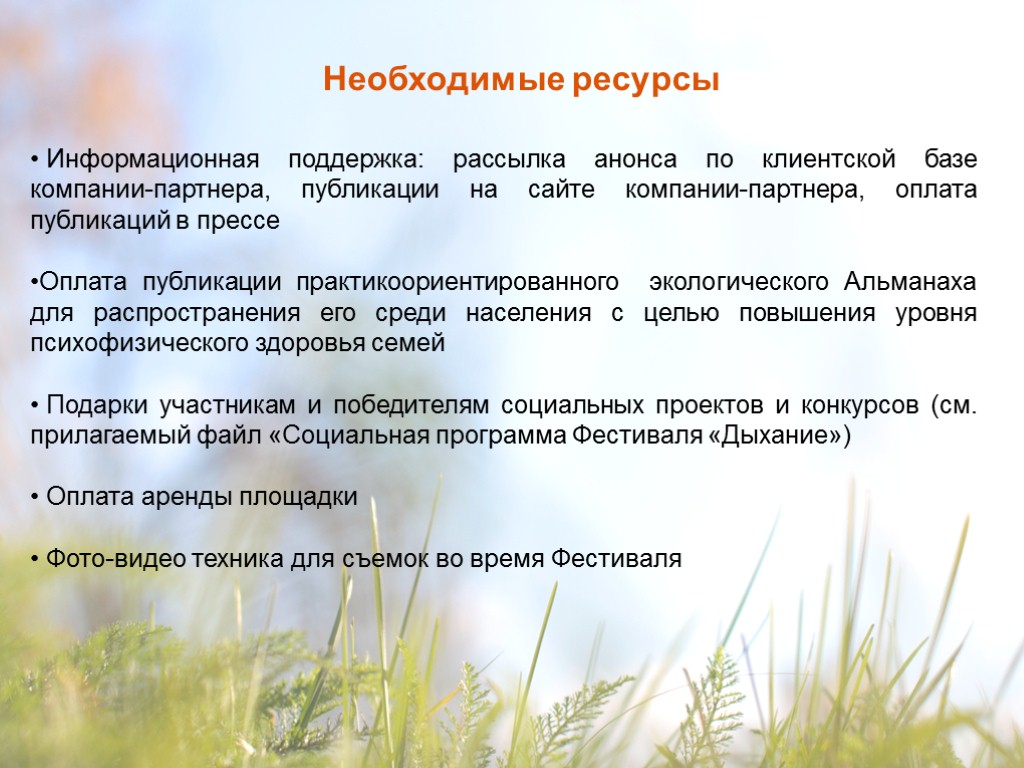 Необходимые ресурсы

• Информационная поддержка: рассылка анонса по клиентской базе компании-партнера, публикации на сайте компании-партнера, оплата публикаций в прессе

•Оплата публикации практикоориентированного экологического Альманаха для распространения его среди населения с целью повышения уровня психофизического здоровья семей

• Подарки участникам и победителям социальных проектов и конкурсов (см. прилагаемый файл «Социальная программа Фестиваля «Дыхание»)

• Оплата аренды площадки

• Фото-видео техника для съемок во время Фестиваля